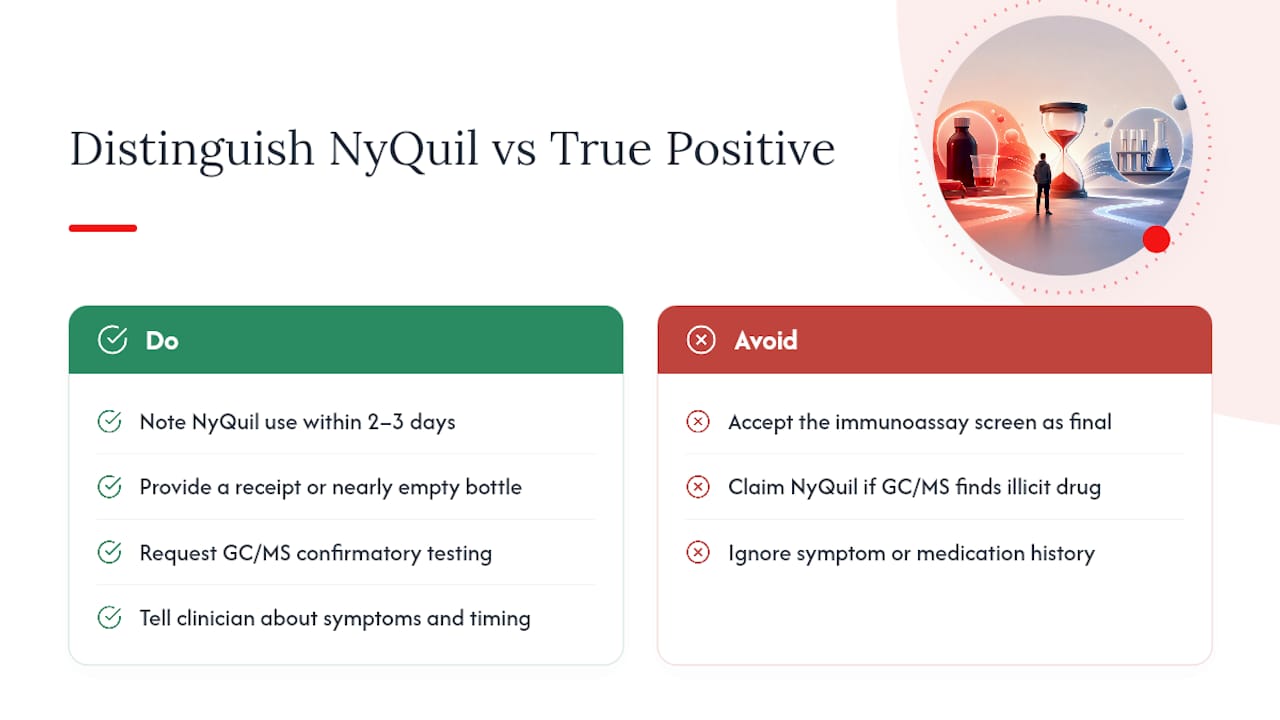 Distinguish NyQuil vs True Positive

Do

Note NyQuil use within 2–3 days

Provide a receipt or nearly empty bottle

Request GC/MS confirmatory testing

Tell clinician about symptoms and timing

Avoid

Accept the immunoassay screen as final

Claim NyQuil if GC/MS finds illicit drug

Ignore symptom or medication history